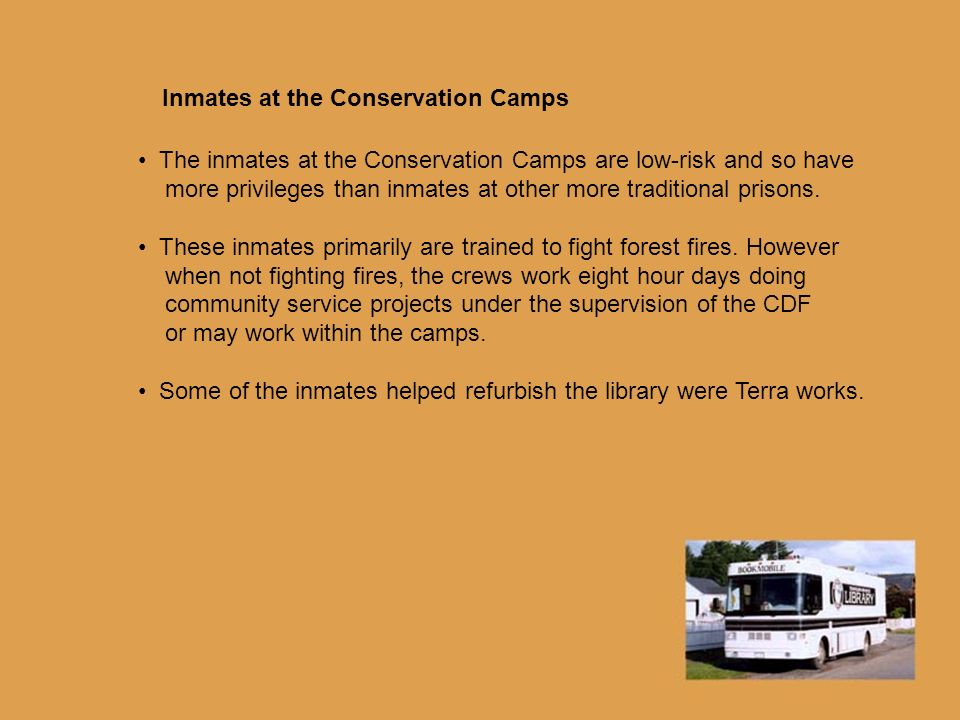 Inmates at the Conservation Camps

• The inmates at the Conservation Camps are low-risk and so have more privileges than inmates at other more traditional prisons.

• These inmates primarily are trained to fight forest fires. However when not fighting fires, the crews work eight hour days doing community service projects under the supervision of the CDF or may work within the camps.

• Some of the inmates helped refurbish the library were Terra works.

BOOKMOBILE
LIBRARY